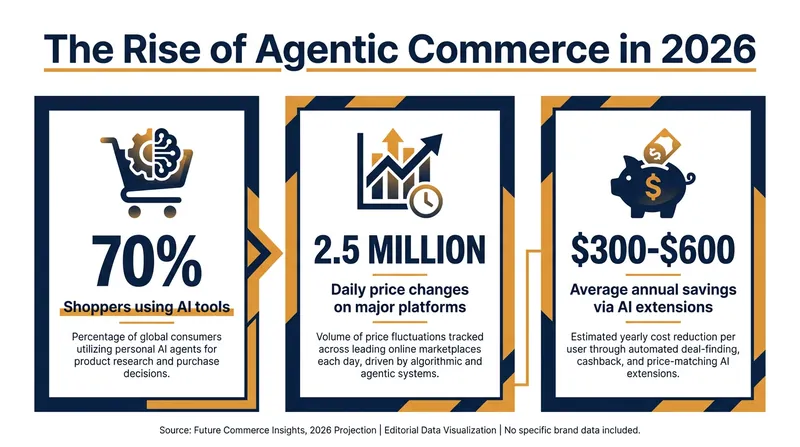 The Rise of Agentic Commerce in 2026

70%

Shoppers using AI tools

Percentage of global consumers utilizing personal AI agents for product research and purchase decisions.

2.5 MILLION

Daily price changes on major platforms

Volume of price fluctuations tracked across leading online marketplaces each day, driven by algorithmic and agentic systems.

$300-$600

Average annual savings via AI extensions

Estimated yearly cost reduction per user through automated deal-finding, cashback, and price-matching AI extensions.

Source: Future Commerce Insights, 2026 Projection | Editorial Data Visualization | No specific brand data included.